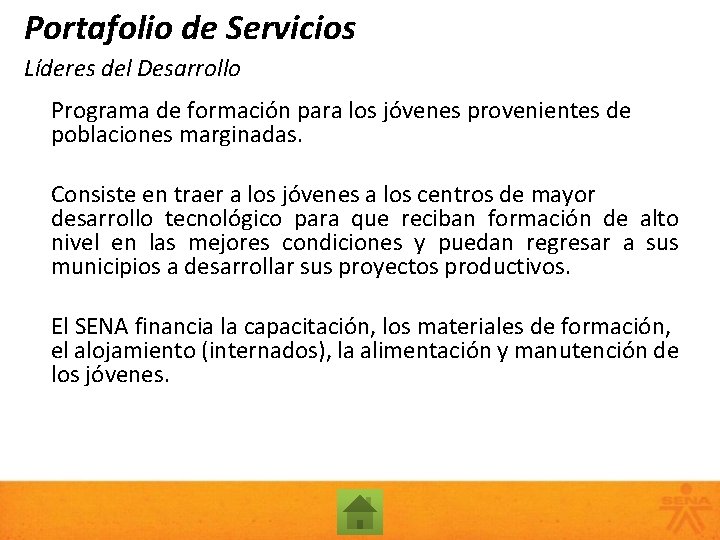 Portafolio de Servicios

Líderes del Desarrollo

Programa de formación para los jóvenes provenientes de poblaciones marginadas.

Consiste en traer a los jóvenes a los centros de mayor desarrollo tecnológico para que reciban formación de alto nivel en las mejores condiciones y puedan regresar a sus municipios a desarrollar sus proyectos productivos.

El SENA financia la capacitación, los materiales de formación, el alojamiento (internados), la alimentación y manutención de los jóvenes.

SENA